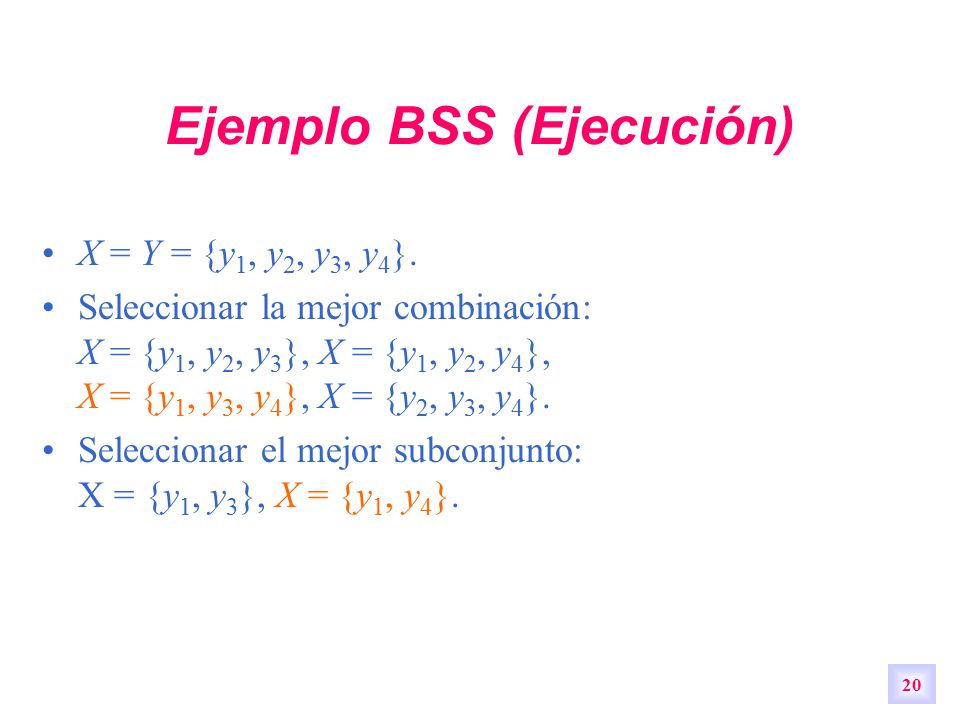 Ejemplo BSS (Ejecución)

• $X = Y = \{y_1, y_2, y_3, y_4\}$.

• Seleccionar la mejor combinación:
$X = \{y_1, y_2, y_3\}$, $X = \{y_1, y_2, y_4\}$,
$X = \{y_1, y_3, y_4\}$, $X = \{y_2, y_3, y_4\}$.

• Seleccionar el mejor subconjunto:
$X = \{y_1, y_3\}$, $X = \{y_1, y_4\}$.

20